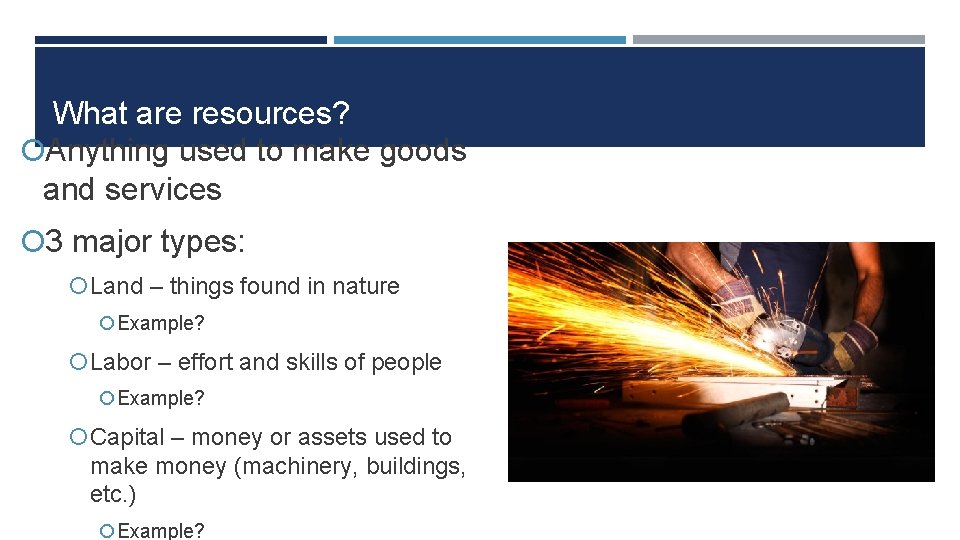 What are resources?

Anything used to make goods and services

3 major types:

Land – things found in nature

Example?

Labor – effort and skills of people

Example?

Capital – money or assets used to make money (machinery, buildings, etc.)

Example?